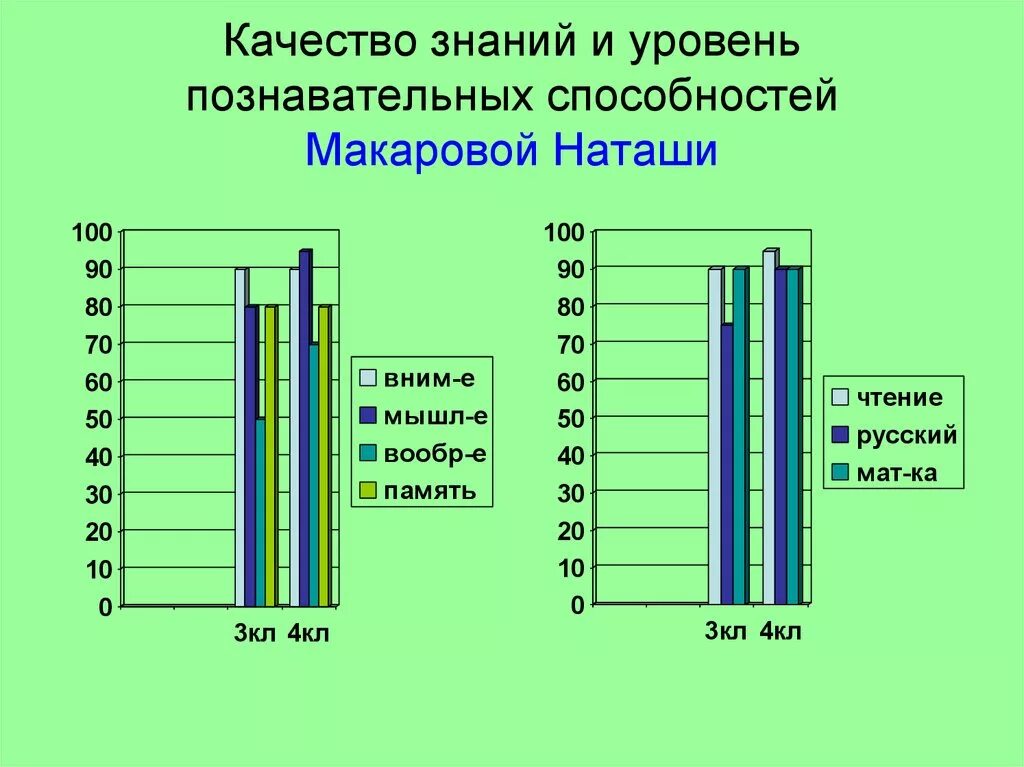 Качество знаний и уровень познавательных способностей Макаровой Наташи

100
90
80
70
60
50
40
30
20
10
0

3кл 4кл

вним-е
мышл-е
вообр-е
память

100
90
80
70
60
50
40
30
20
10
0

3кл 4кл

чтение
русский
мат-ка